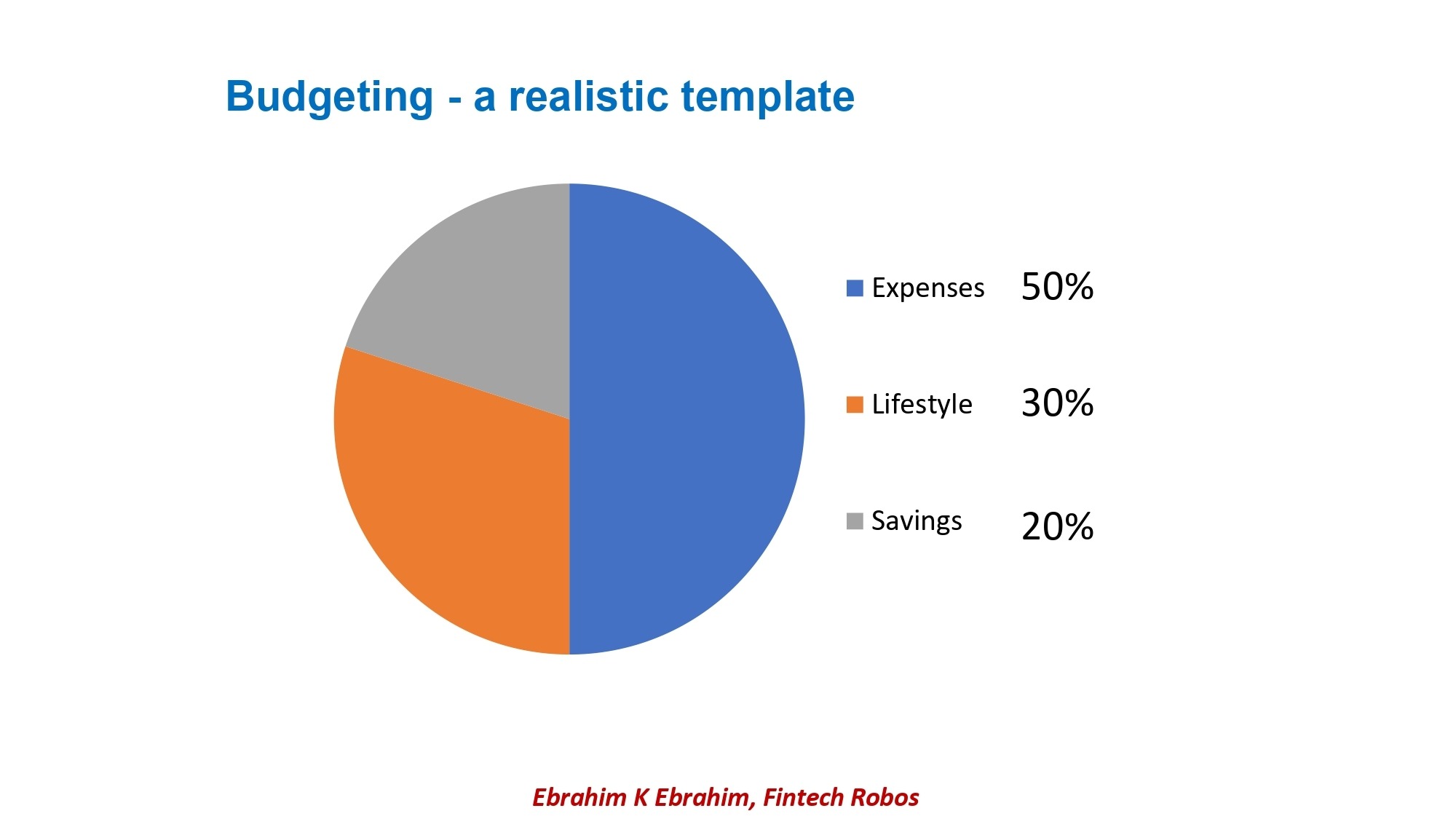 Budgeting - a realistic template

Expenses 50%

Lifestyle 30%

Savings 20%

Ebrahim K Ebrahim, Fintech Robos